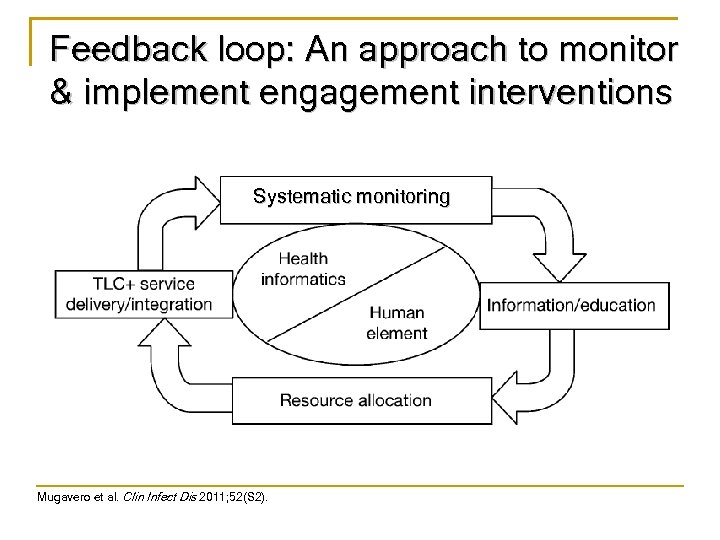 Feedback loop: An approach to monitor & implement engagement interventions

Systematic monitoring

Health informatics

Human element

TLC+ service delivery/integration

Information/education

Resource allocation

Mugavero et al. Clin Infect Dis 2011;52(S2).